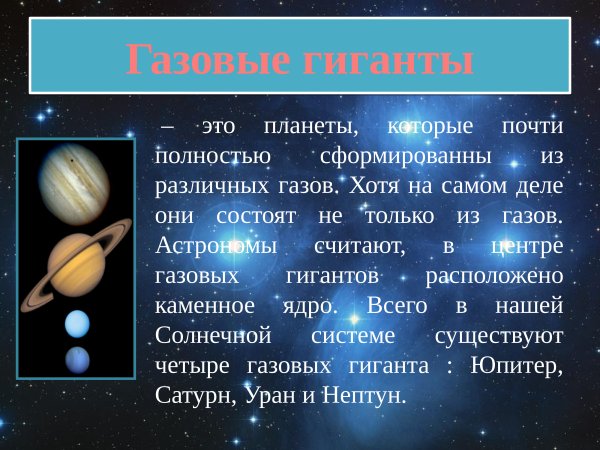 Газовые гиганты

– это планеты, которые почти полностью сформированны из различных газов. Хотя на самом деле они состоят не только из газов. Астрономы считают, в центре газовых гигантов расположено каменное ядро. Всего в нашей Солнечной системе существуют четыре газовых гиганта : Юпитер, Сатурн, Уран и Нептун.